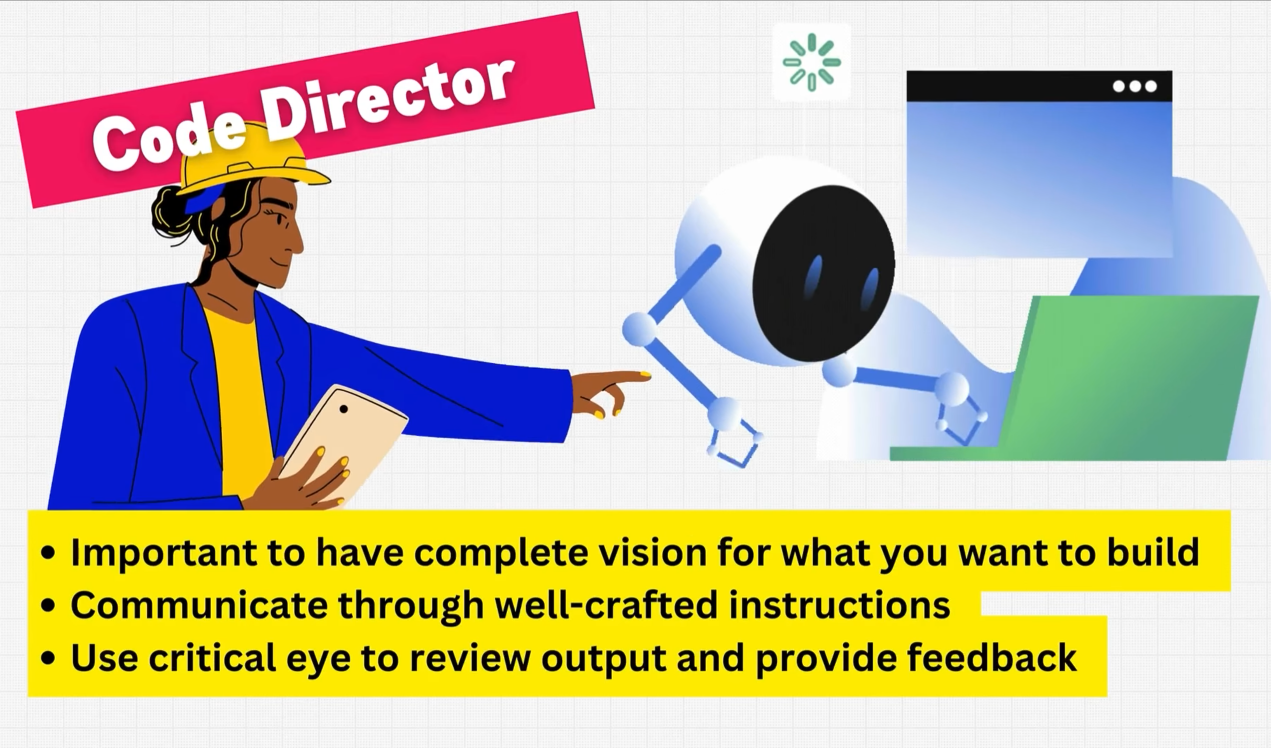 Code Director

• Important to have complete vision for what you want to build
• Communicate through well-crafted instructions
• Use critical eye to review output and provide feedback